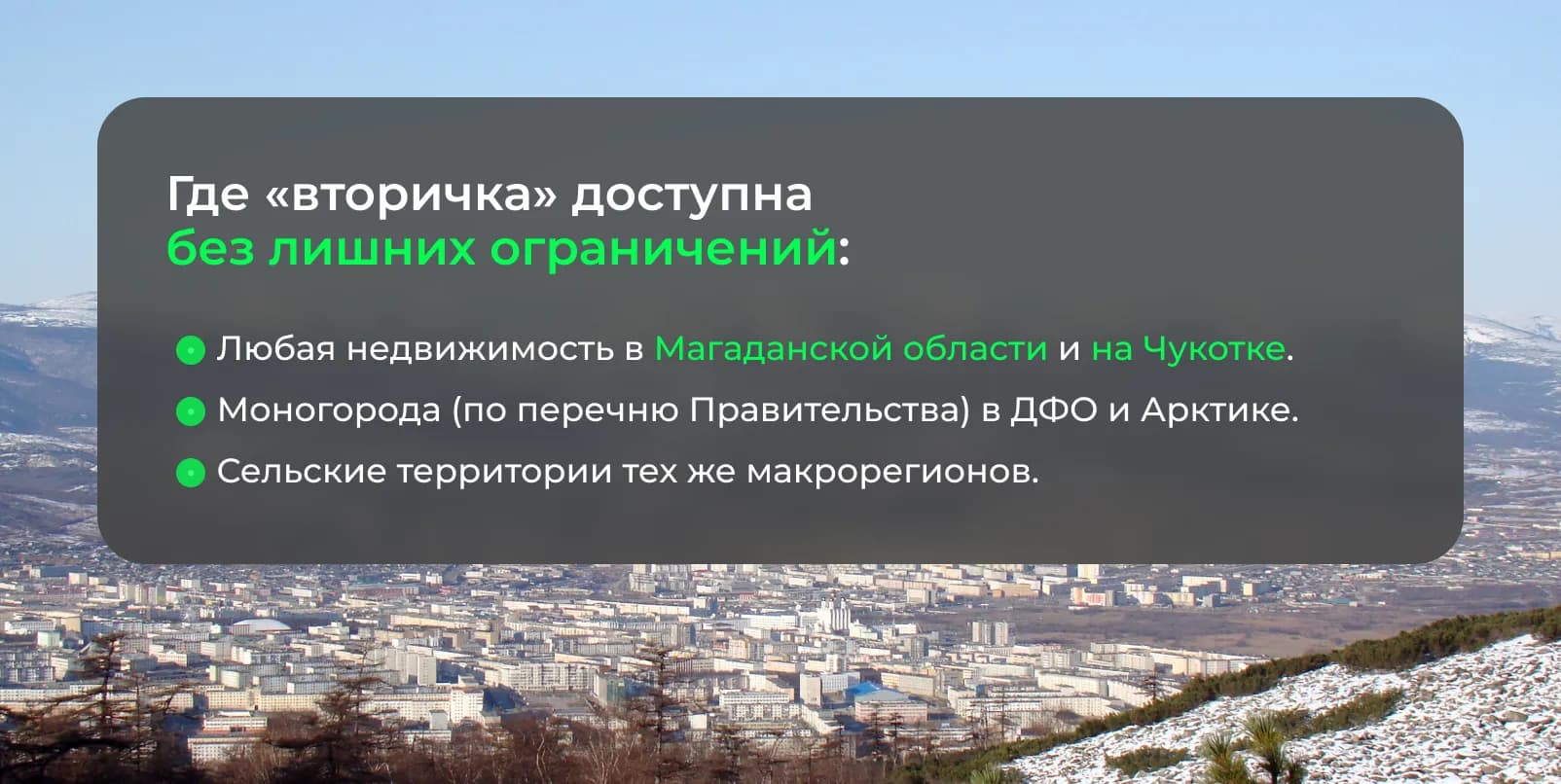 Где «вторичка» доступна без лишних ограничений:

Любая недвижимость в Магаданской области и на Чукотке.

Моногорода (по перечню Правительства) в ДФО и Арктике.

Сельские территории тех же макрорегионов.